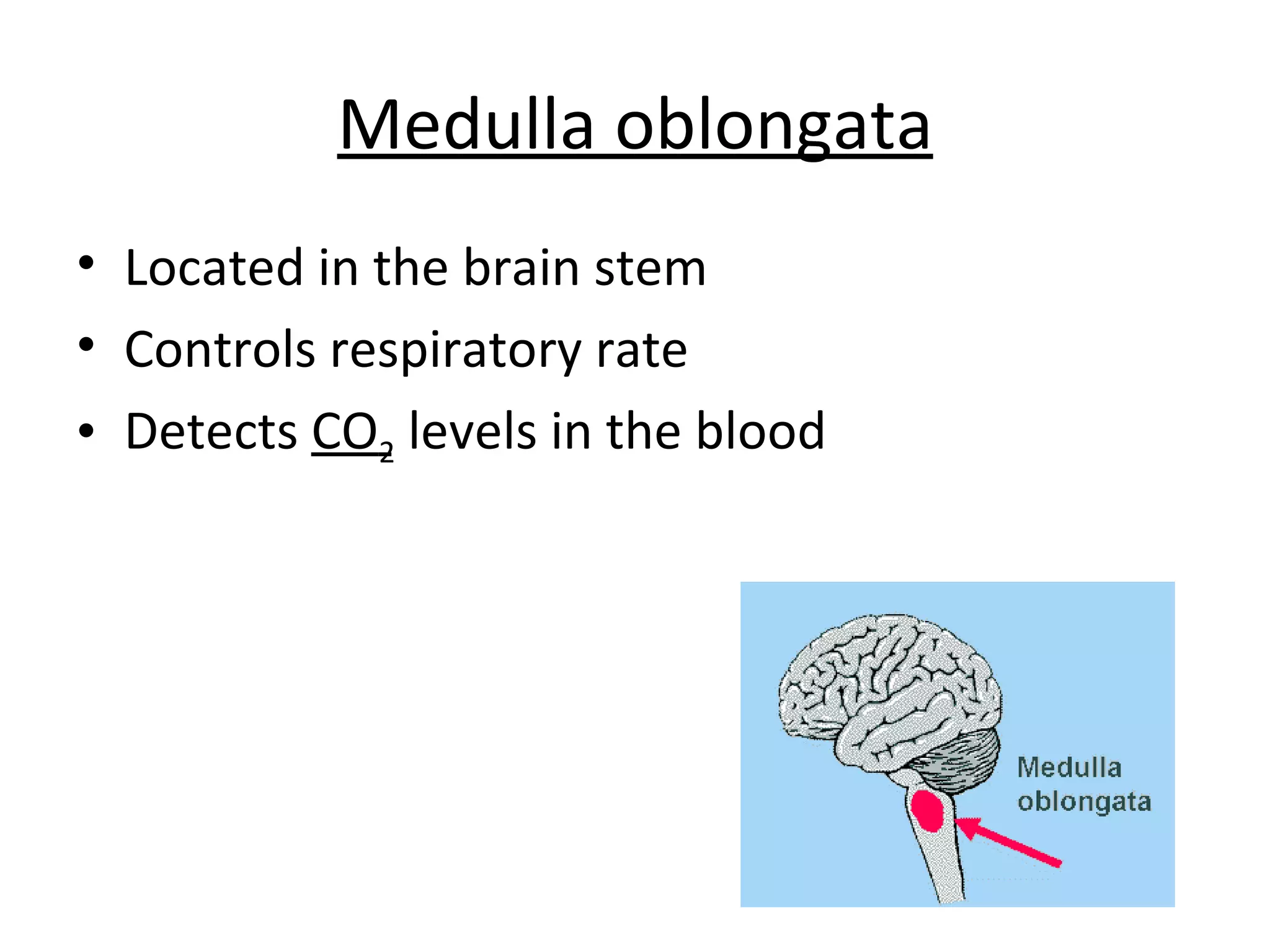 Medulla oblongata

• Located in the brain stem
• Controls respiratory rate
• Detects $CO_2$ levels in the blood

Medulla oblongata